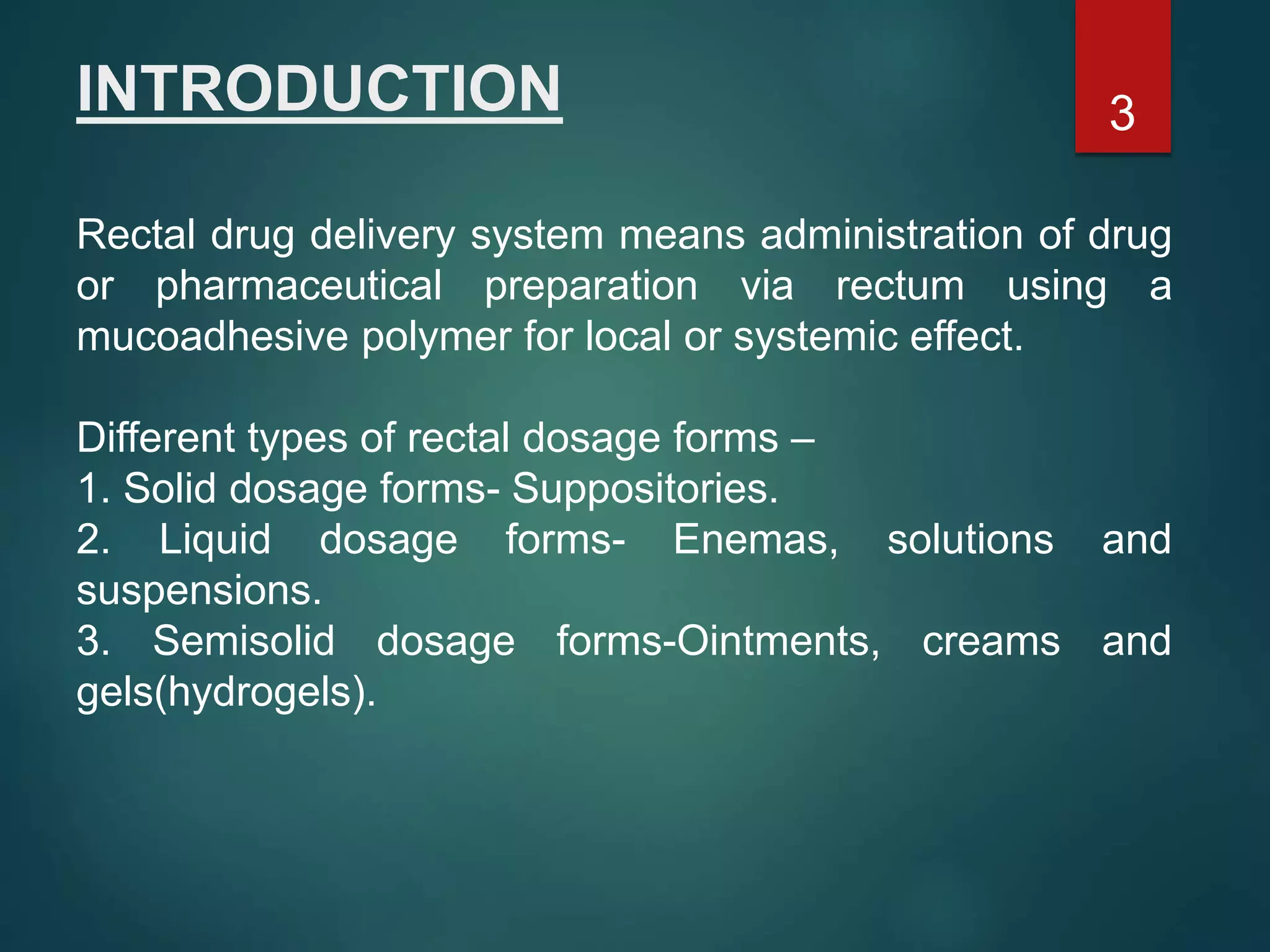 INTRODUCTION

3

Rectal drug delivery system means administration of drug or pharmaceutical preparation via rectum using a mucoadhesive polymer for local or systemic effect.

Different types of rectal dosage forms –
1. Solid dosage forms- Suppositories.
2. Liquid dosage forms- Enemas, solutions and suspensions.
3. Semisolid dosage forms-Ointments, creams and gels(hydrogels).